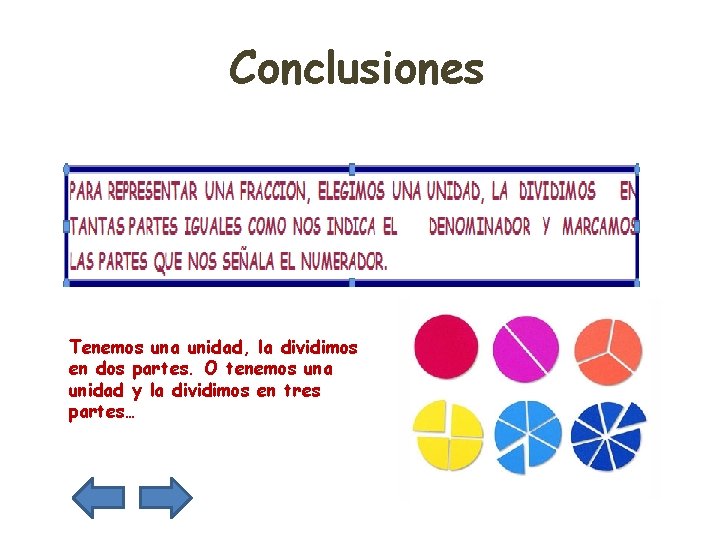 Conclusiones

PARA REPRESENTAR UNA FRACCION, ELEGIMOS UNA UNIDAD, LA DIVIDIMOS EN TANTAS PARTES IGUALES COMO NOS INDICA EL DENOMINADOR Y MARCAMOS LAS PARTES QUE NOS SEÑALA EL NUMERADOR.

Tenemos una unidad, la dividimos en dos partes. O tenemos una unidad y la dividimos en tres partes…